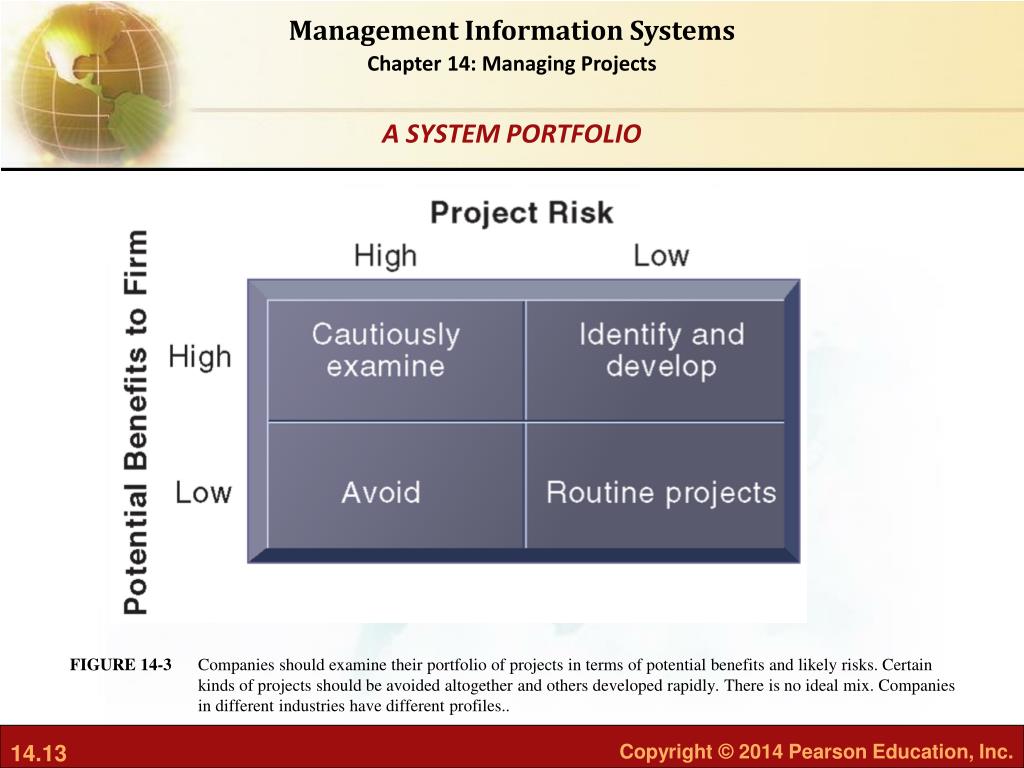 Management Information Systems
Chapter 14: Managing Projects

A SYSTEM PORTFOLIO

Project Risk

Potential Benefits to Firm

| | High | Low |
|---|---|---|
| High | Cautiously examine | Identify and develop |
| Low | Avoid | Routine projects |

FIGURE 14-3 Companies should examine their portfolio of projects in terms of potential benefits and likely risks. Certain kinds of projects should be avoided altogether and others developed rapidly. There is no ideal mix. Companies in different industries have different profiles..

14.13

Copyright © 2014 Pearson Education, Inc.